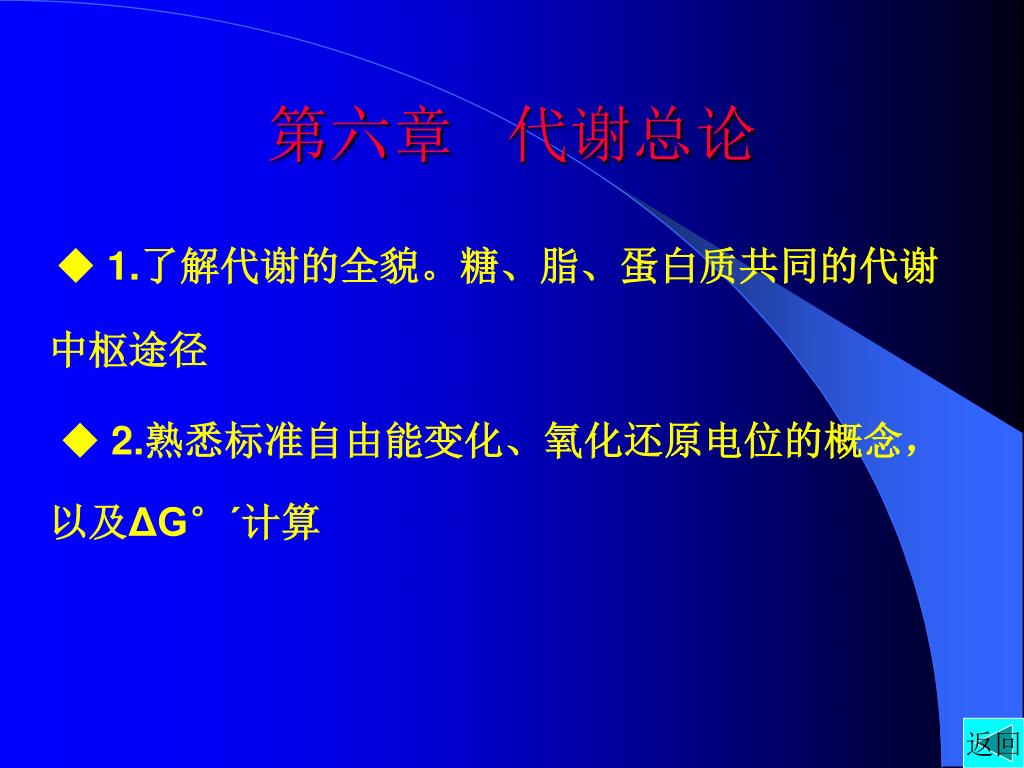 第六章 代谢总论

◆ 1.了解代谢的全貌。糖、脂、蛋白质共同的代谢中枢途径

◆ 2.熟悉标准自由能变化、氧化还原电位的概念，以及ΔG°´计算

返回